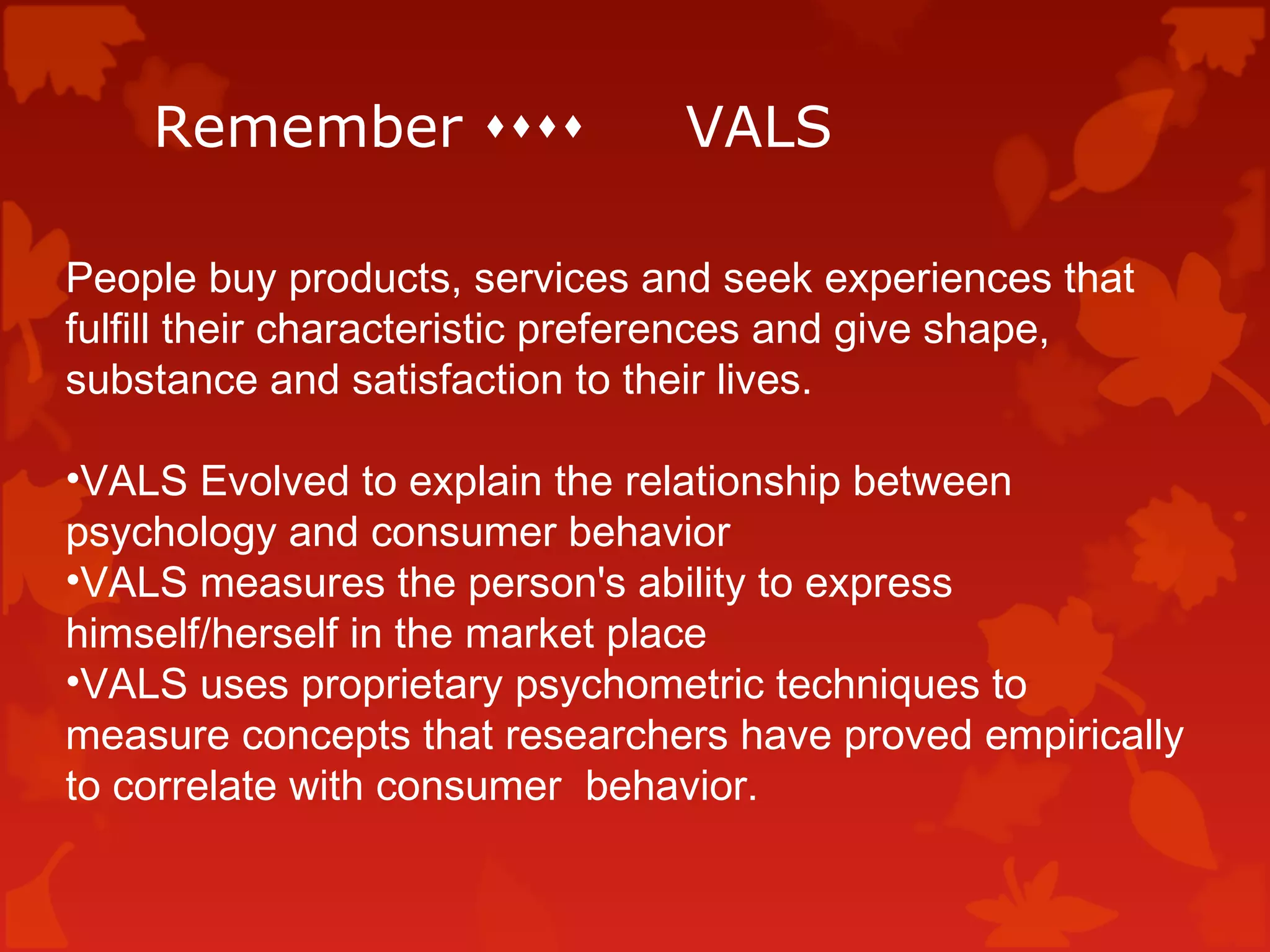 Remember ♦♦♦♦ VALS

People buy products, services and seek experiences that fulfill their characteristic preferences and give shape, substance and satisfaction to their lives.

•VALS Evolved to explain the relationship between psychology and consumer behavior
•VALS measures the person's ability to express himself/herself in the market place
•VALS uses proprietary psychometric techniques to measure concepts that researchers have proved empirically to correlate with consumer behavior.